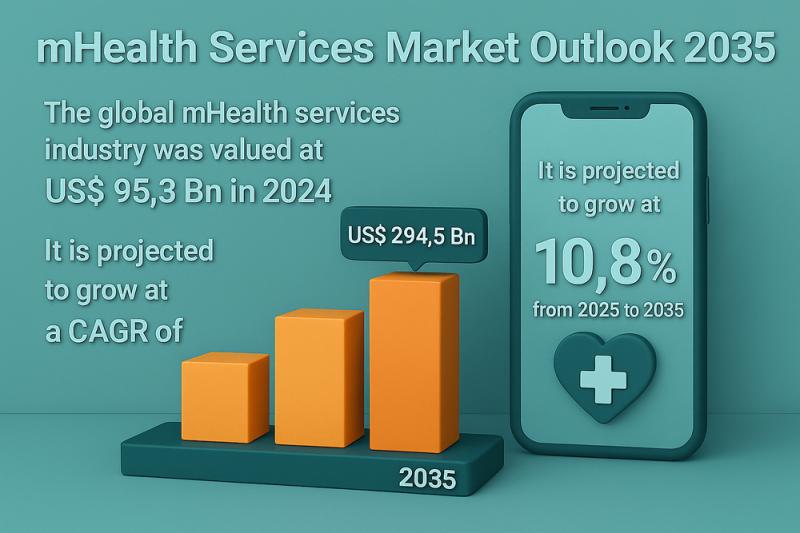 mHealth Services Market Outlook 2035

The global mHealth services industry was valued at US$ 95,3 Bn in 2024

It is projected to grow at a CAGR of

US$ 294,5 Bn

2035

It is projected to grow at

10,8%

from 2025 to 2035